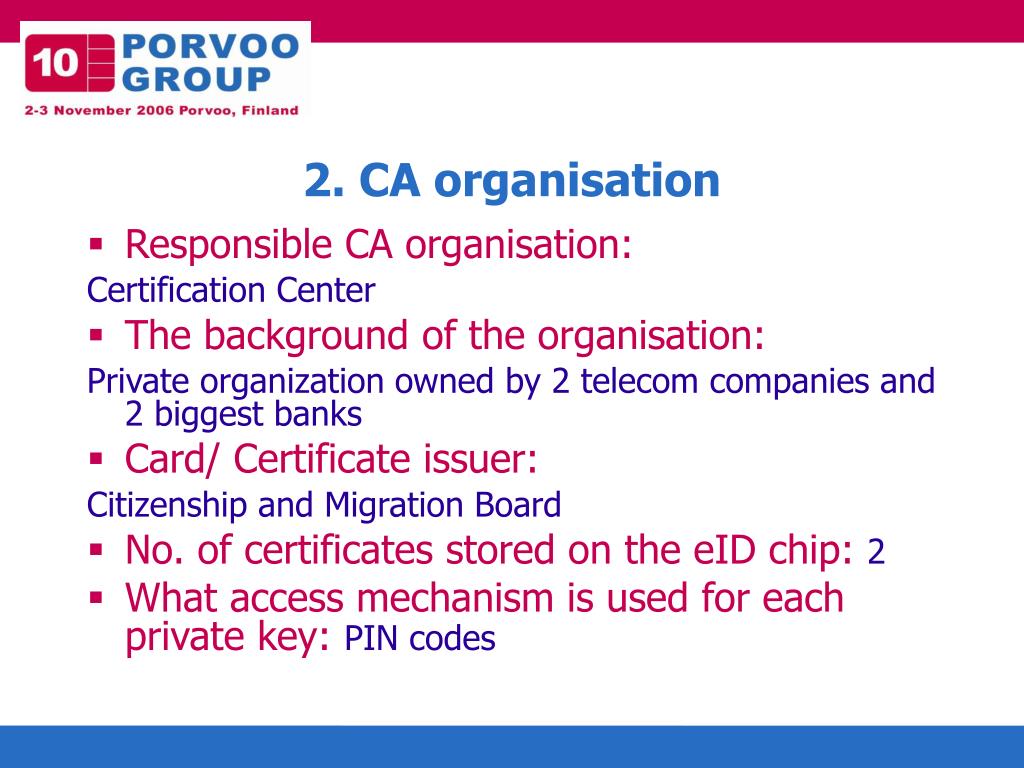 10 PORVOO GROUP
2-3 November 2006 Porvoo, Finland

2. CA organisation

▪ Responsible CA organisation:
Certification Center
▪ The background of the organisation:
Private organization owned by 2 telecom companies and 2 biggest banks
▪ Card/ Certificate issuer:
Citizenship and Migration Board
▪ No. of certificates stored on the eID chip: 2
▪ What access mechanism is used for each private key: PIN codes